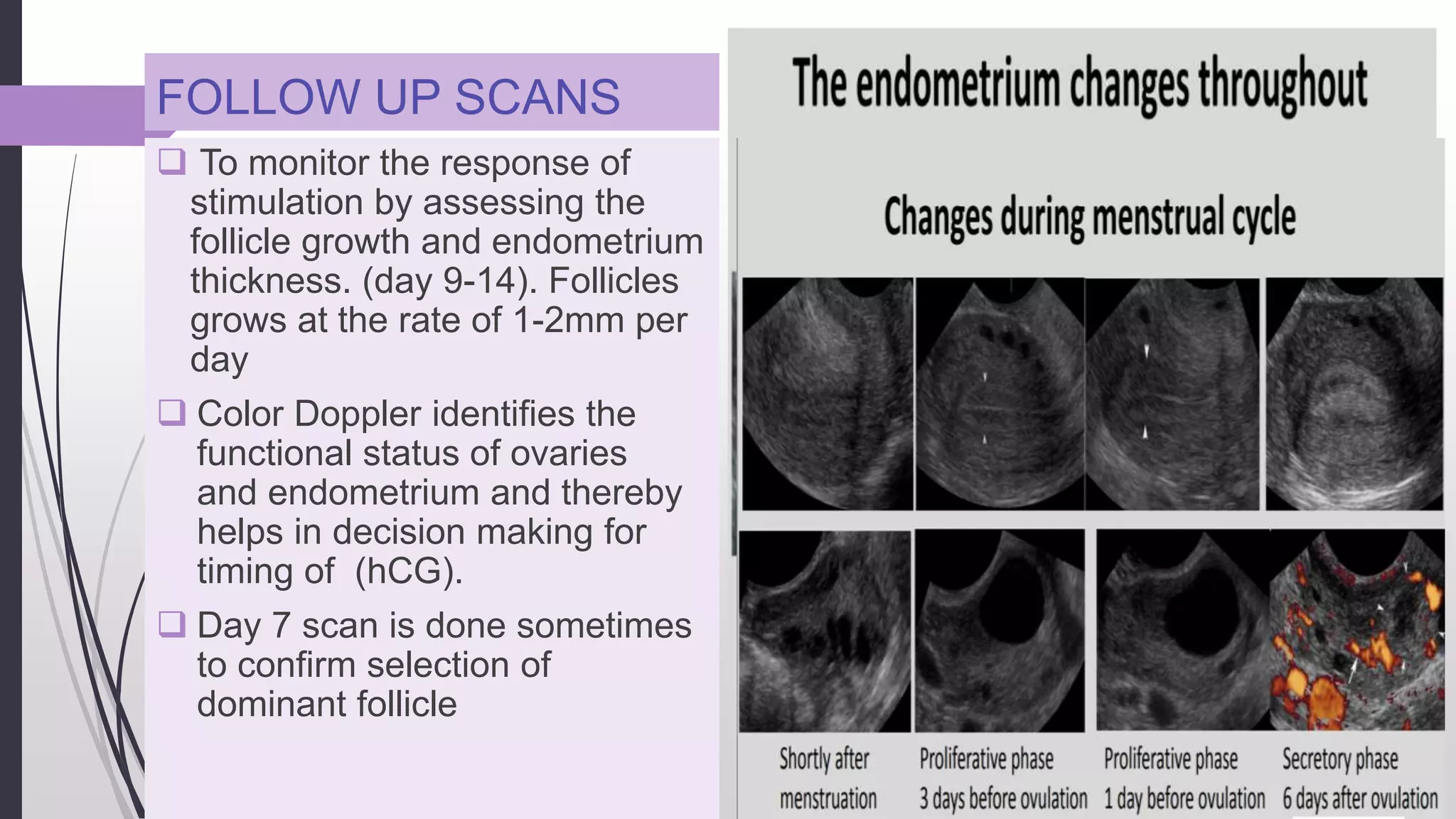 FOLLOW UP SCANS

❑ To monitor the response of stimulation by assessing the follicle growth and endometrium thickness. (day 9-14). Follicles grows at the rate of 1-2mm per day

❑ Color Doppler identifies the functional status of ovaries and endometrium and thereby helps in decision making for timing of (hCG).

❑ Day 7 scan is done sometimes to confirm selection of dominant follicle

The endometrium changes throughout

Changes during menstrual cycle

Shortly after menstruation

Proliferative phase 3 days before ovulation

Proliferative phase 1 day before ovulation

Secretory phase 6 days after ovulation